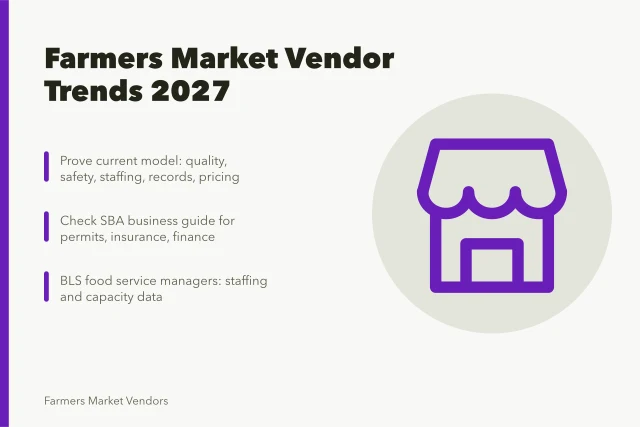 Farmers Market Vendor Trends 2027

Prove current model: quality, safety, staffing, records, pricing

Check SBA business guide for permits, insurance, finance

BLS food service managers: staffing and capacity data

Farmers Market Vendors